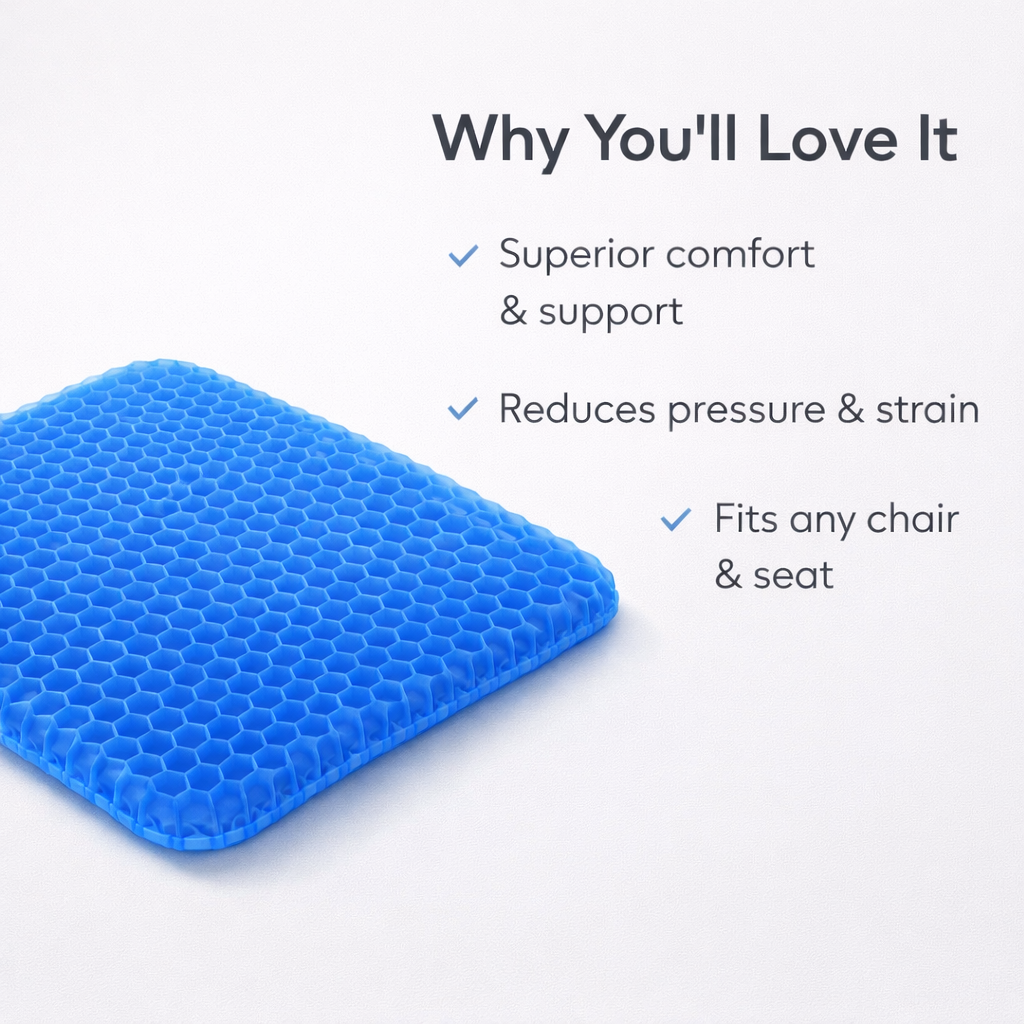 Why You'll Love It

✓ Superior comfort & support

✓ Reduces pressure & strain

✓ Fits any chair & seat